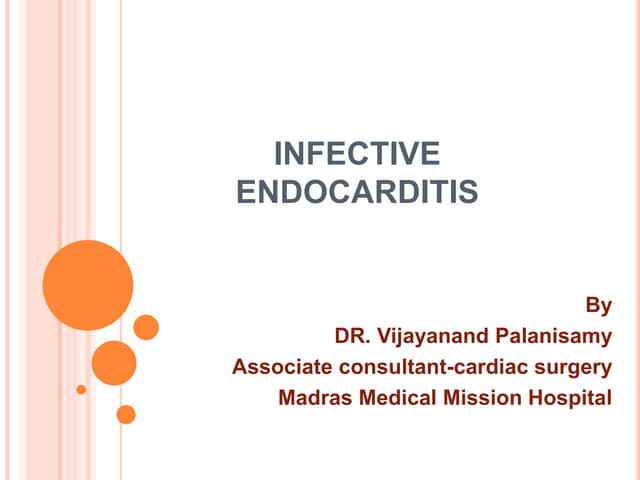 INFECTIVE ENDOCARDITIS

By
DR. Vijayanand Palanisamy
Associate consultant-cardiac surgery
Madras Medical Mission Hospital